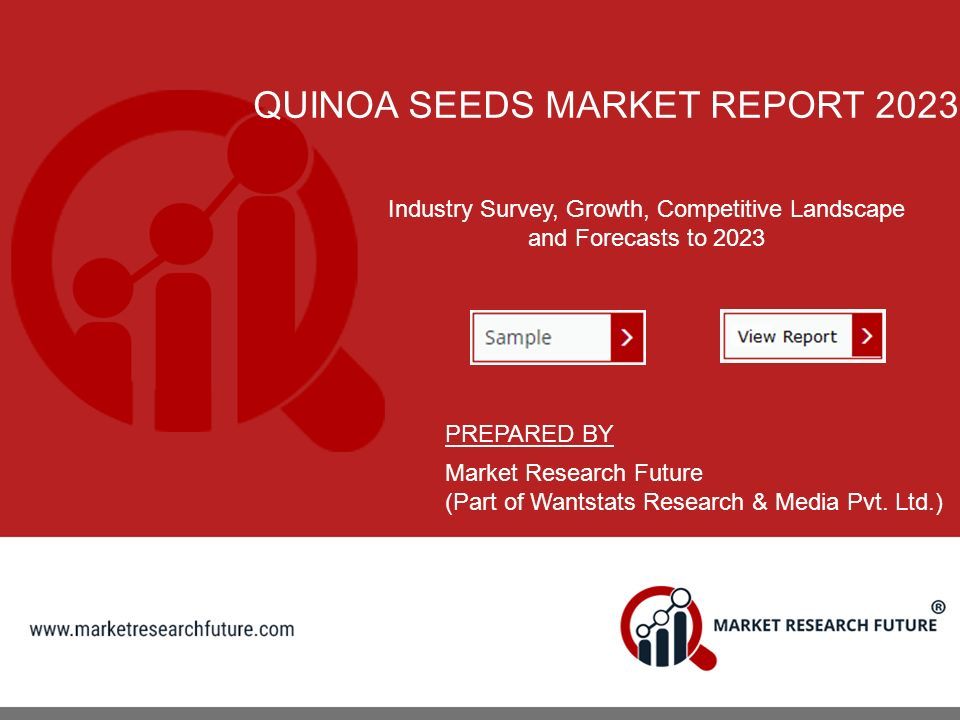 QUINOA SEEDS MARKET REPORT 2023

Industry Survey, Growth, Competitive Landscape and Forecasts to 2023

Sample

View Report

PREPARED BY

Market Research Future
(Part of Wantstats Research & Media Pvt. Ltd.)

www.marketresearchfuture.com

MARKET RESEARCH FUTURE ®